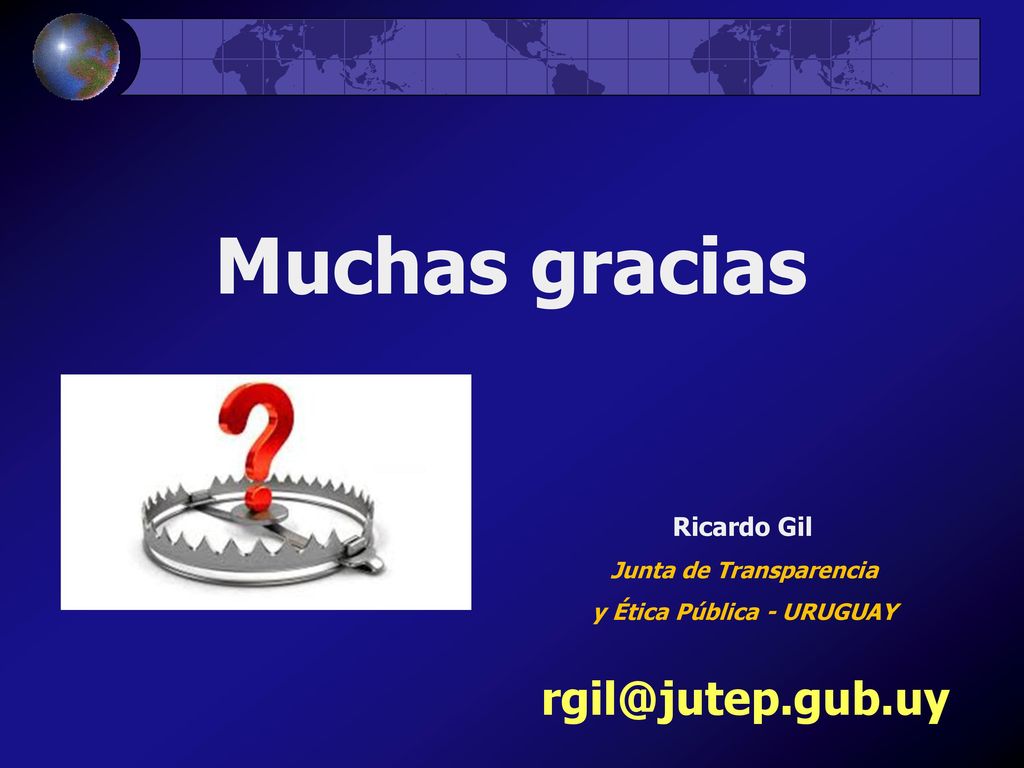 Muchas gracias

Ricardo Gil
Junta de Transparencia
y Ética Pública - URUGUAY

rgil@jutep.gub.uy